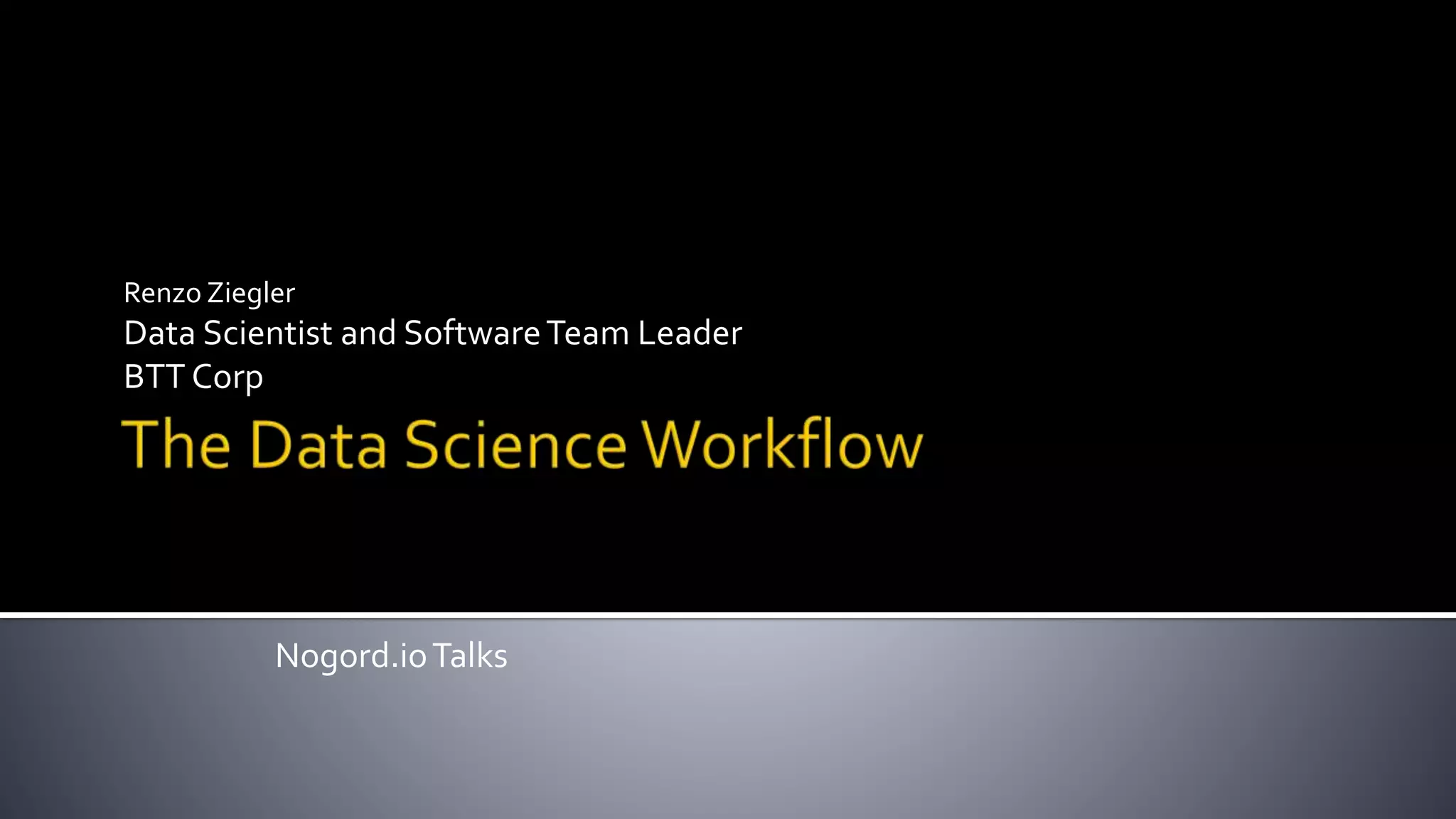 Renzo Ziegler
Data Scientist and Software Team Leader
BTT Corp

The Data Science Workflow

Nogord.io Talks